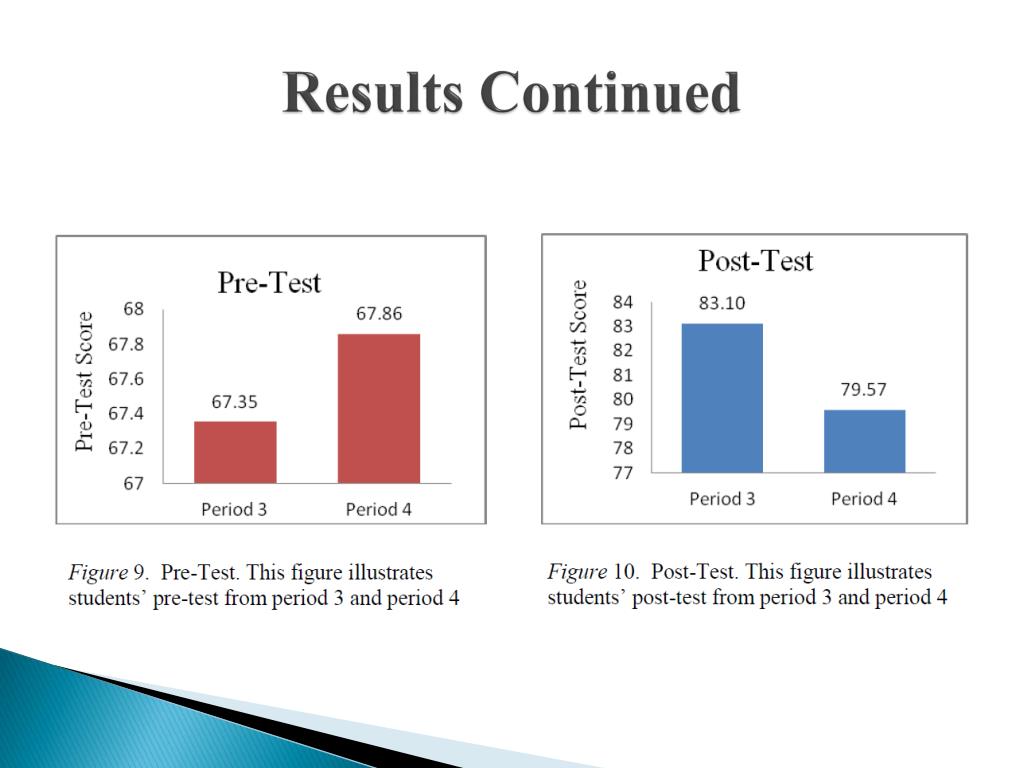 Results Continued

Pre-Test

Pre-Test Score

68
67.8
67.6
67.4
67.2
67

67.35
67.86

Period 3
Period 4

Figure 9. Pre-Test. This figure illustrates students' pre-test from period 3 and period 4

Post-Test

Post-Test Score

84
83
82
81
80
79
78
77

83.10
79.57

Period 3
Period 4

Figure 10. Post-Test. This figure illustrates students' post-test from period 3 and period 4